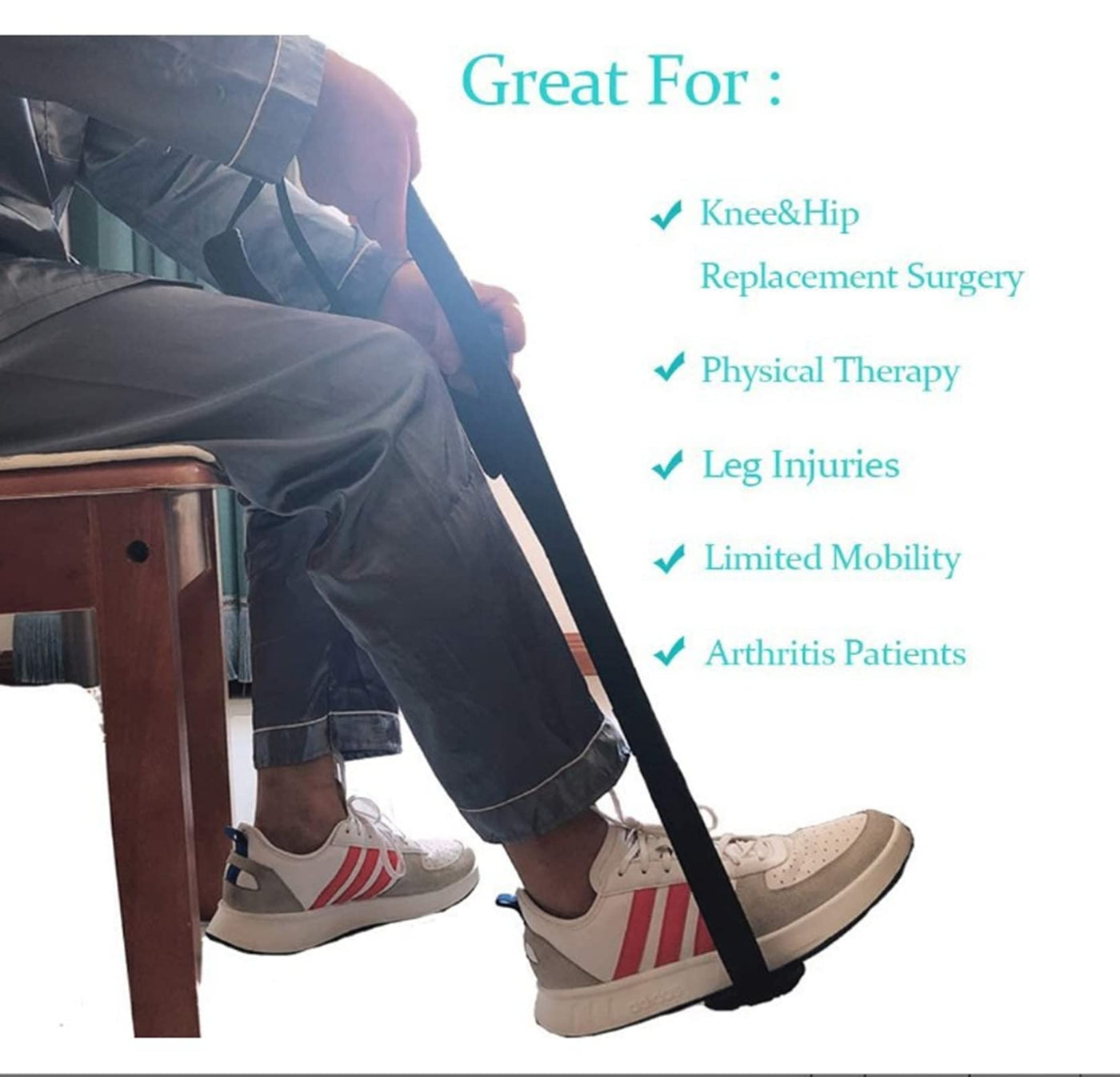 Great For :

✔ Knee&Hip Replacement Surgery

✔ Physical Therapy

✔ Leg Injuries

✔ Limited Mobility

✔ Arthritis Patients

adidas